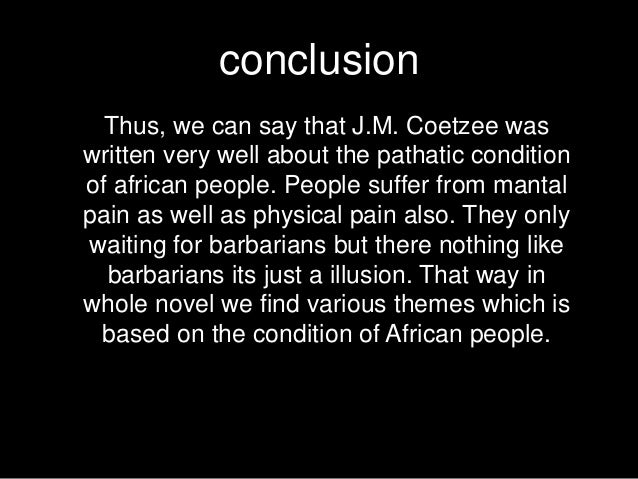 conclusion

Thus, we can say that J.M. Coetzee was written very well about the pathatic condition of african people. People suffer from mantal pain as well as physical pain also. They only waiting for barbarians but there nothing like barbarians its just a illusion. That way in whole novel we find various themes which is based on the condition of African people.